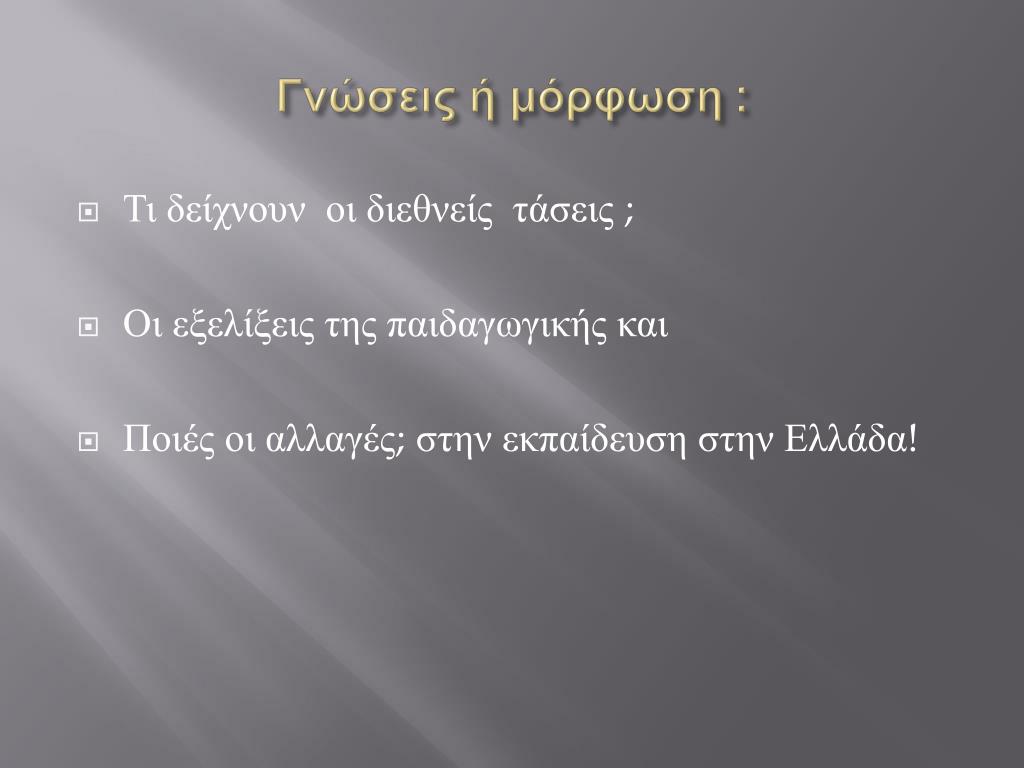 Γνώσεις ή μόρφωση :

Τι δείχνουν οι διεθνείς τάσεις ;

Οι εξελίξεις της παιδαγωγικής και

Ποιές οι αλλαγές; στην εκπαίδευση στην Ελλάδα!